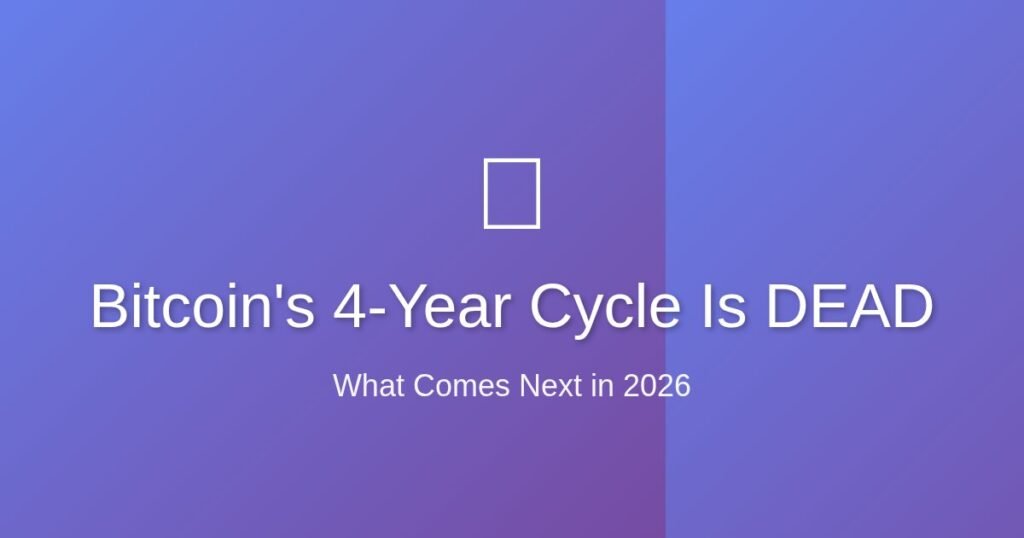 Bitcoin's 4-Year Cycle Is DEAD

What Comes Next in 2026